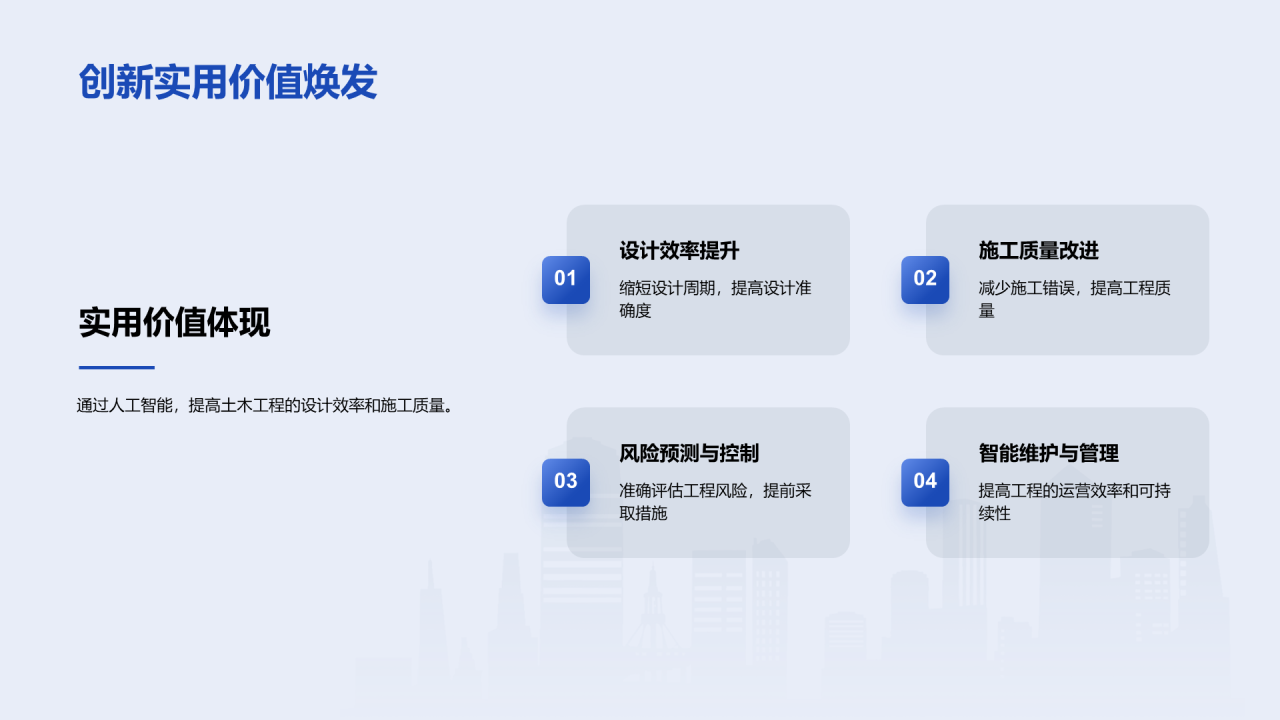 创新实用价值焕发

实用价值体现

通过人工智能，提高土木工程的设计效率和施工质量。

01
设计效率提升
缩短设计周期，提高设计准确度

02
施工质量改进
减少施工错误，提高工程质量

03
风险预测与控制
准确评估工程风险，提前采取措施

04
智能维护与管理
提高工程的运营效率和可持续性